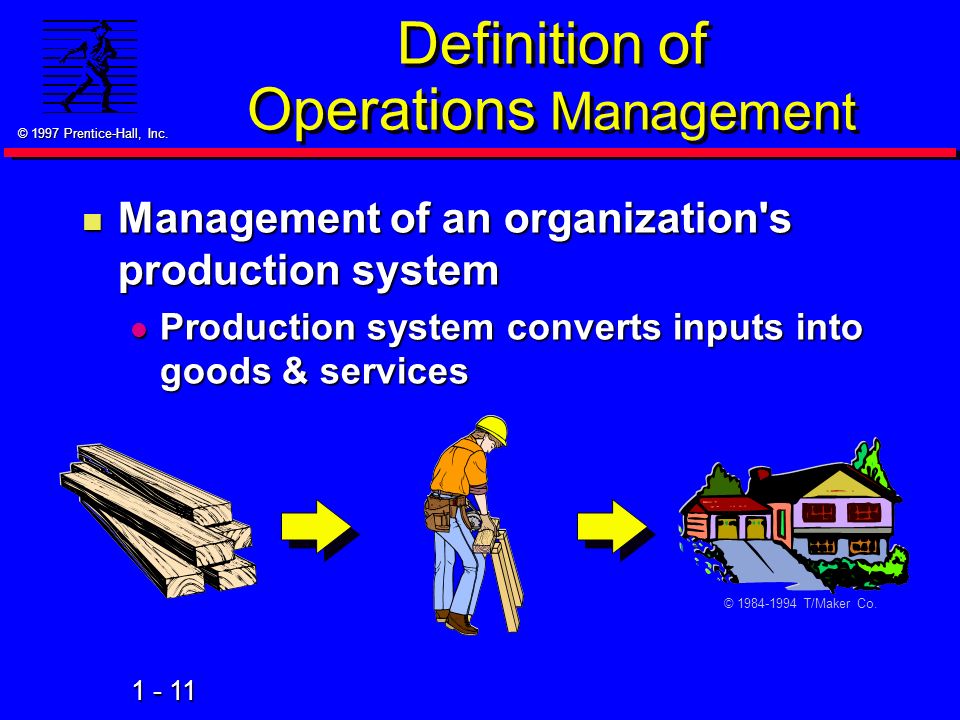 © 1997 Prentice-Hall, Inc.

Definition of Operations Management

Management of an organization's production system

Production system converts inputs into goods & services

© 1984-1994 T/Maker Co.

1 - 11